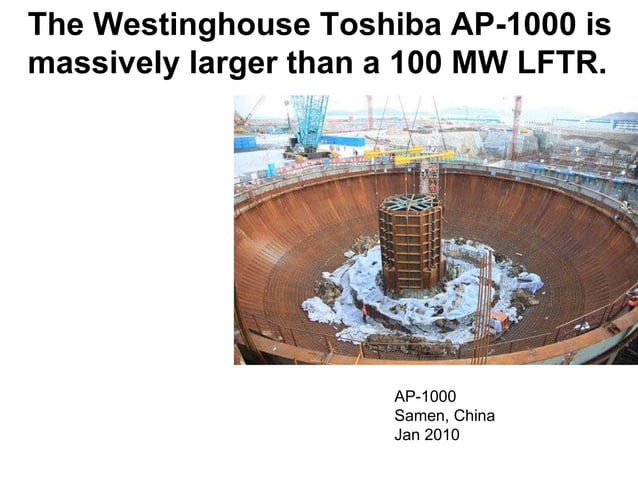 The Westinghouse Toshiba AP-1000 is massively larger than a 100 MW LFTR.

AP-1000
Samen, China
Jan 2010